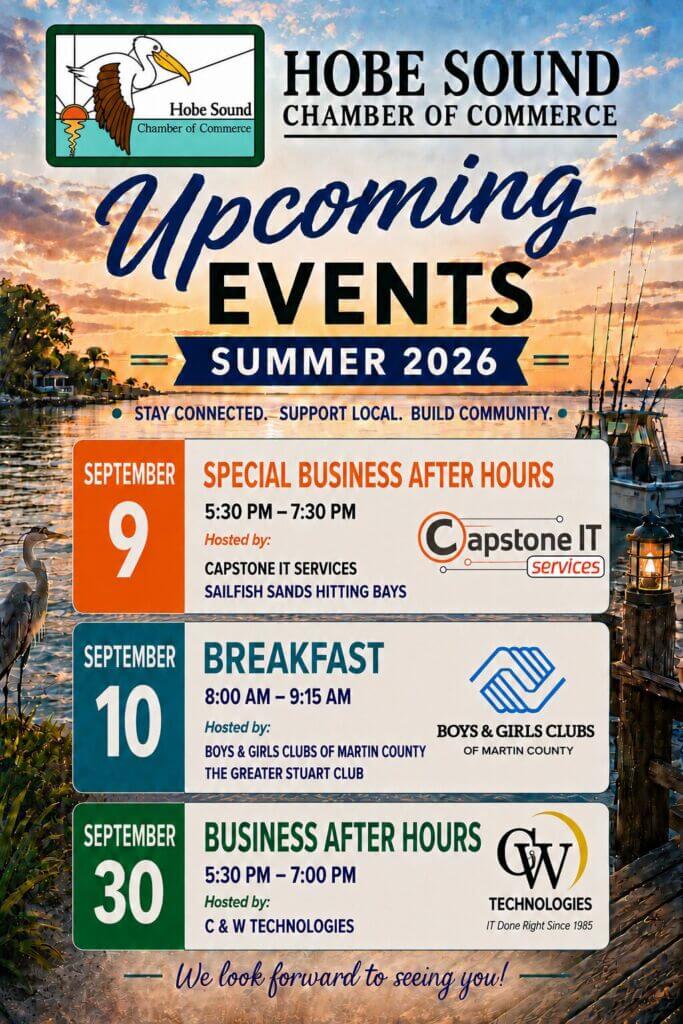 Hobe Sound
Chamber of Commerce

HOBE SOUND
CHAMBER OF COMMERCE

Upcoming
EVENTS
SUMMER 2026

STAY CONNECTED. SUPPORT LOCAL. BUILD COMMUNITY.

SEPTEMBER
9
SPECIAL BUSINESS AFTER HOURS
5:30 PM – 7:30 PM
Hosted by:
CAPSTONE IT SERVICES
SAILFISH SANDS HITTING BAYS
Capstone IT services

SEPTEMBER
10
BREAKFAST
8:00 AM – 9:15 AM
Hosted by:
BOYS & GIRLS CLUBS OF MARTIN COUNTY
THE GREATER STUART CLUB
BOYS & GIRLS CLUBS
OF MARTIN COUNTY

SEPTEMBER
30
BUSINESS AFTER HOURS
5:30 PM – 7:00 PM
Hosted by:
C & W TECHNOLOGIES
CW
TECHNOLOGIES
IT Done Right Since 1985

We look forward to seeing you!